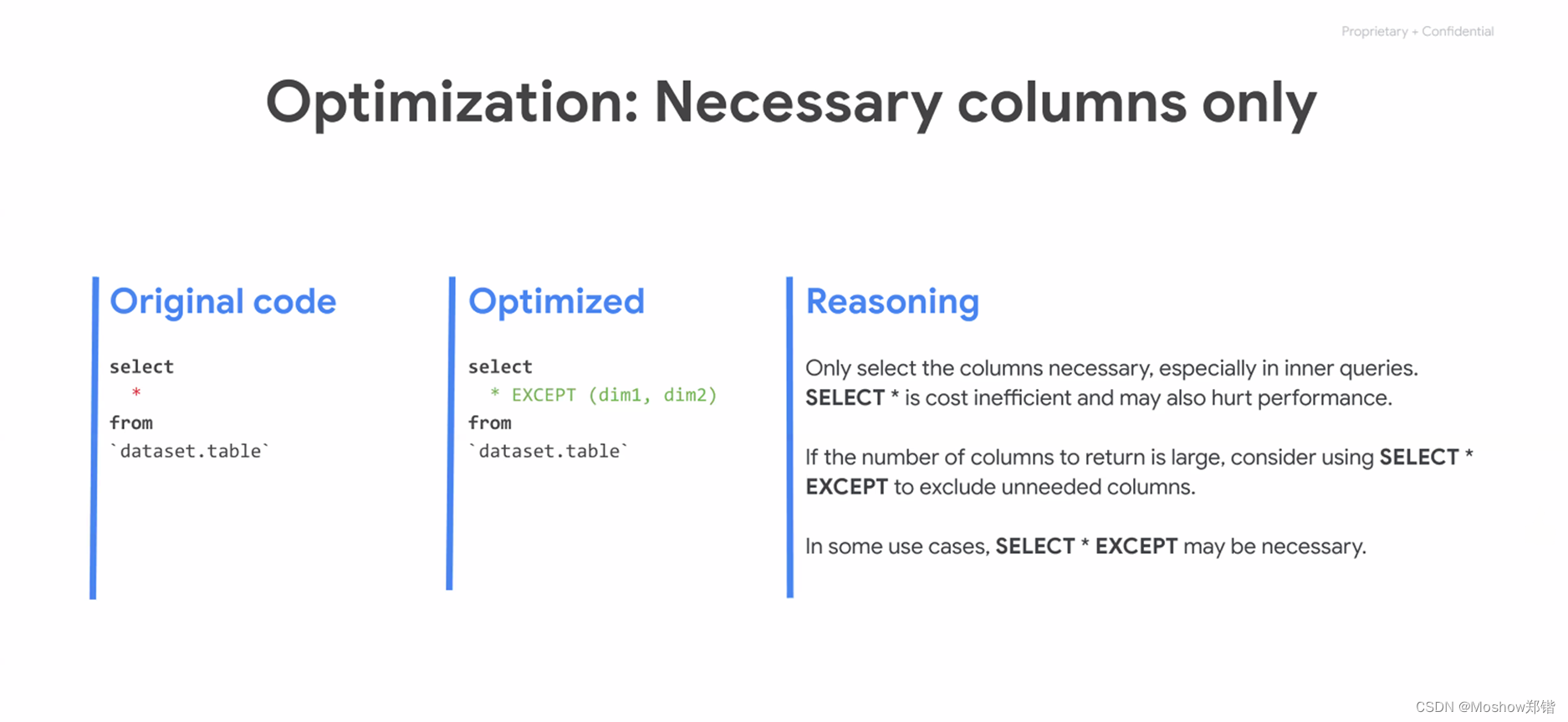 Proprietary + Confidential

Optimization: Necessary columns only

Original code

select
  *
from
`dataset.table`

Optimized

select
  * EXCEPT (dim1, dim2)
from
`dataset.table`

Reasoning

Only select the columns necessary, especially in inner queries. SELECT * is cost inefficient and may also hurt performance.

If the number of columns to return is large, consider using SELECT * EXCEPT to exclude unneeded columns.

In some use cases, SELECT * EXCEPT may be necessary.

CSDN @Moshow郑锴